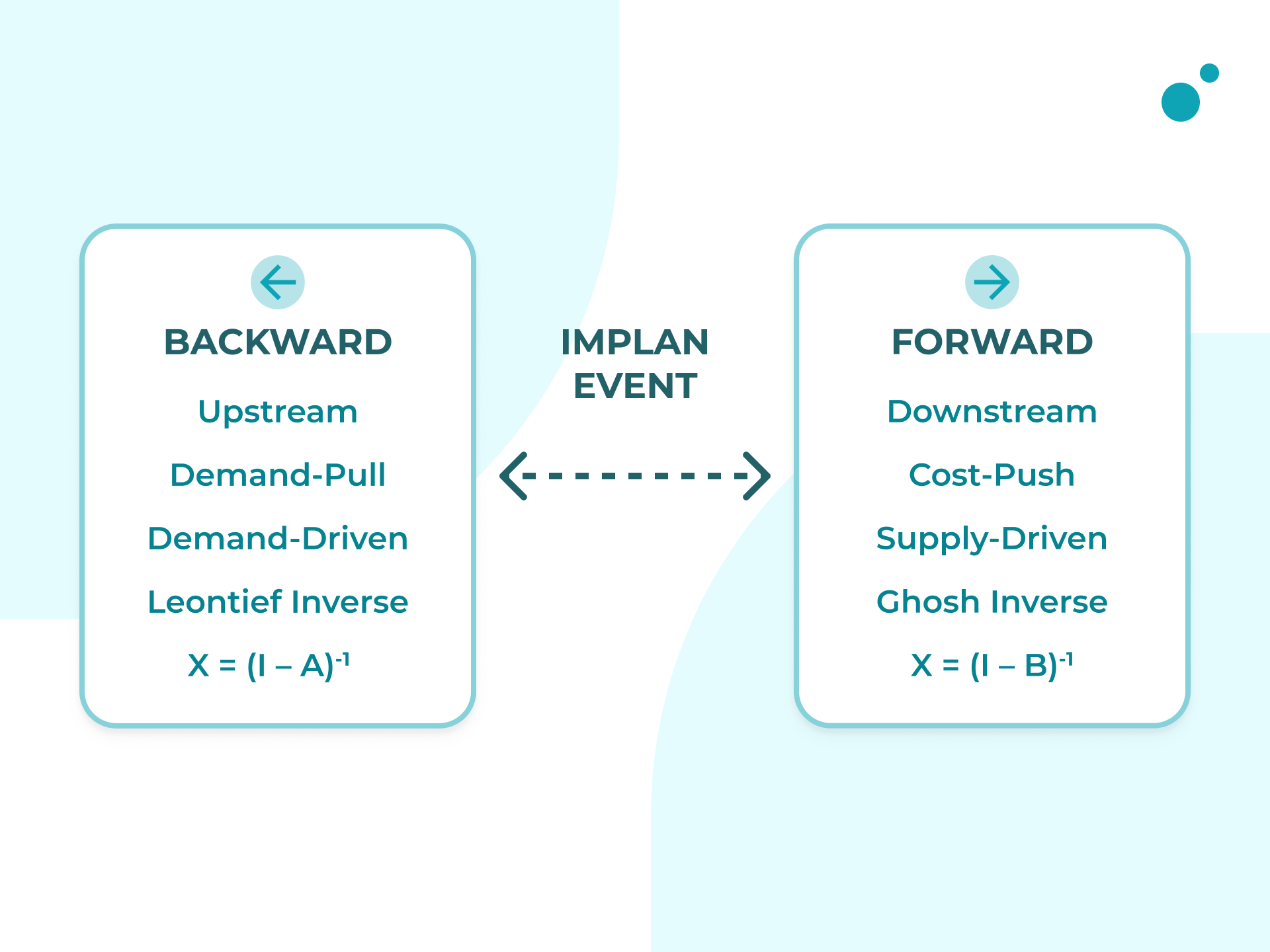 BACKWARD

Upstream

Demand-Pull

Demand-Driven

Leontief Inverse

$X = (I - A)^{-1}$

IMPLAN EVENT

FORWARD

Downstream

Cost-Push

Supply-Driven

Ghosh Inverse

$X = (I - B)^{-1}$